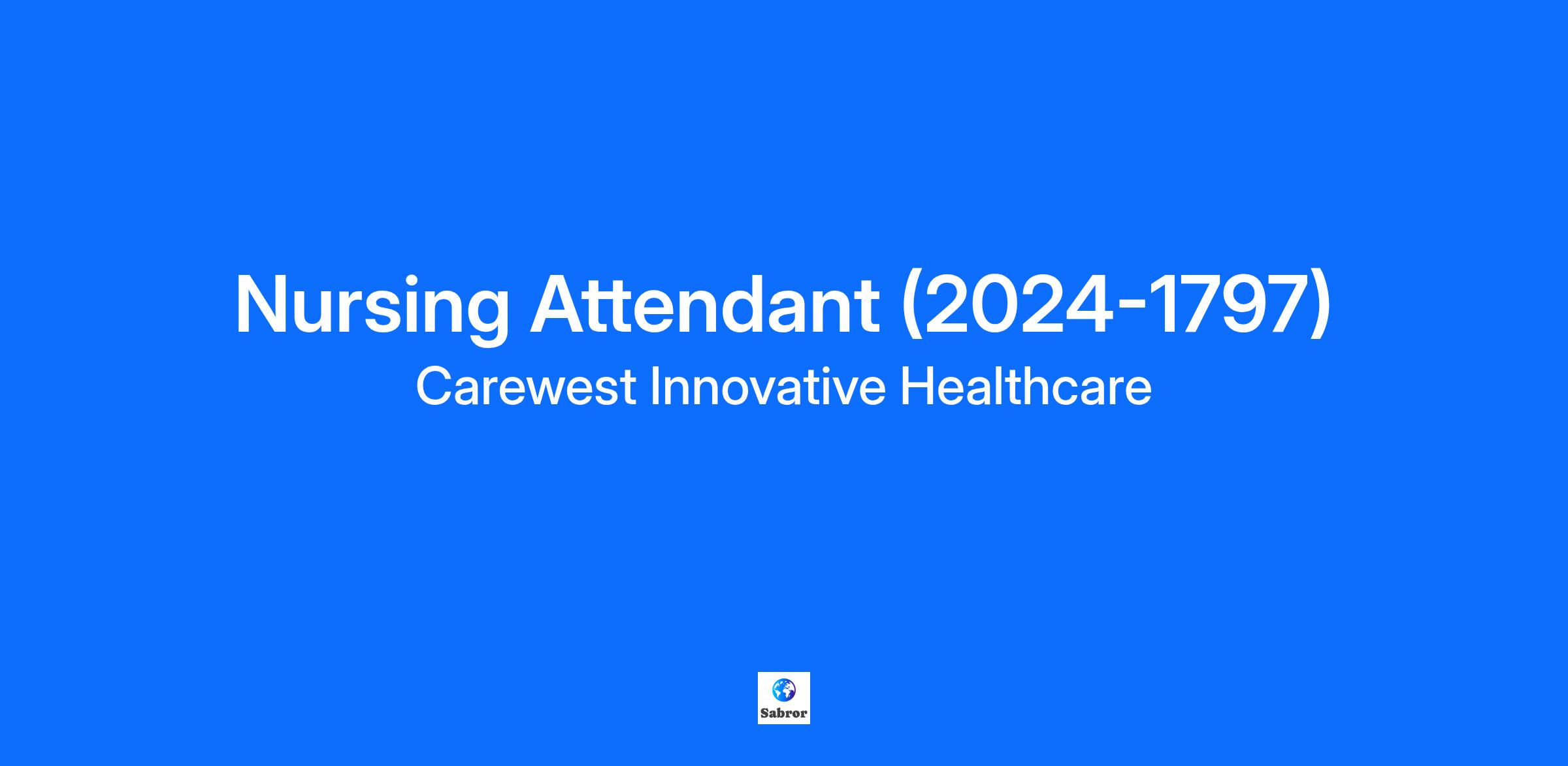 Nursing Attendant (2024-1797)

Carewest Innovative Healthcare

Sabror